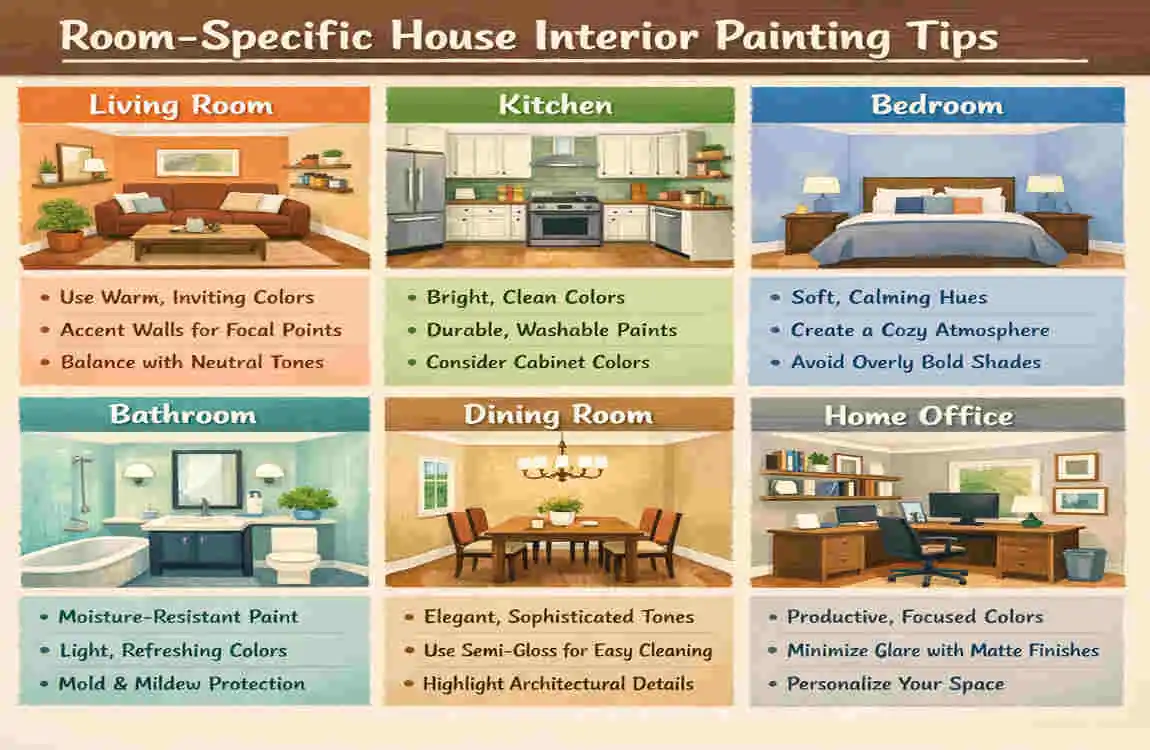 Room-Specific House Interior Painting Tips

Living Room

• Use Warm, Inviting Colors
• Accent Walls for Focal Points
• Balance with Neutral Tones

Kitchen

• Bright, Clean Colors
• Durable, Washable Paints
• Consider Cabinet Colors

Bedroom

• Soft, Calming Hues
• Create a Cozy Atmosphere
• Avoid Overly Bold Shades

Bathroom

• Moisture-Resistant Paint
• Light, Refreshing Colors
• Mold & Mildew Protection

Dining Room

• Elegant, Sophisticated Tones
• Use Semi-Gloss for Easy Cleaning
• Highlight Architectural Details

Home Office

• Productive, Focused Colors
• Minimize Glare with Matte Finishes
• Personalize Your Space